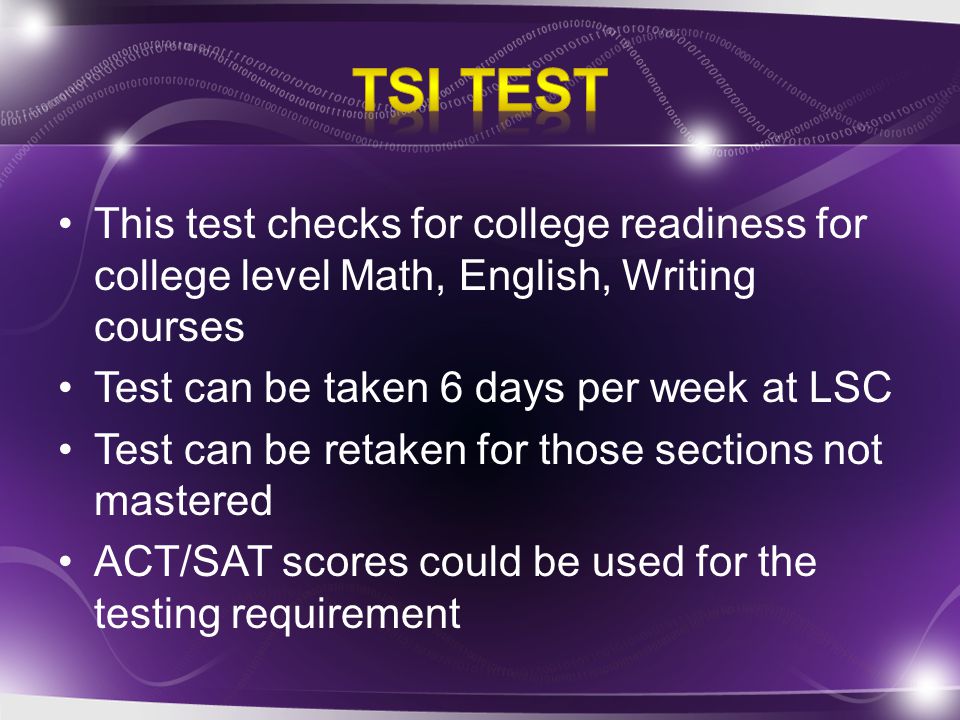 TSI TEST

• This test checks for college readiness for college level Math, English, Writing courses
• Test can be taken 6 days per week at LSC
• Test can be retaken for those sections not mastered
• ACT/SAT scores could be used for the testing requirement